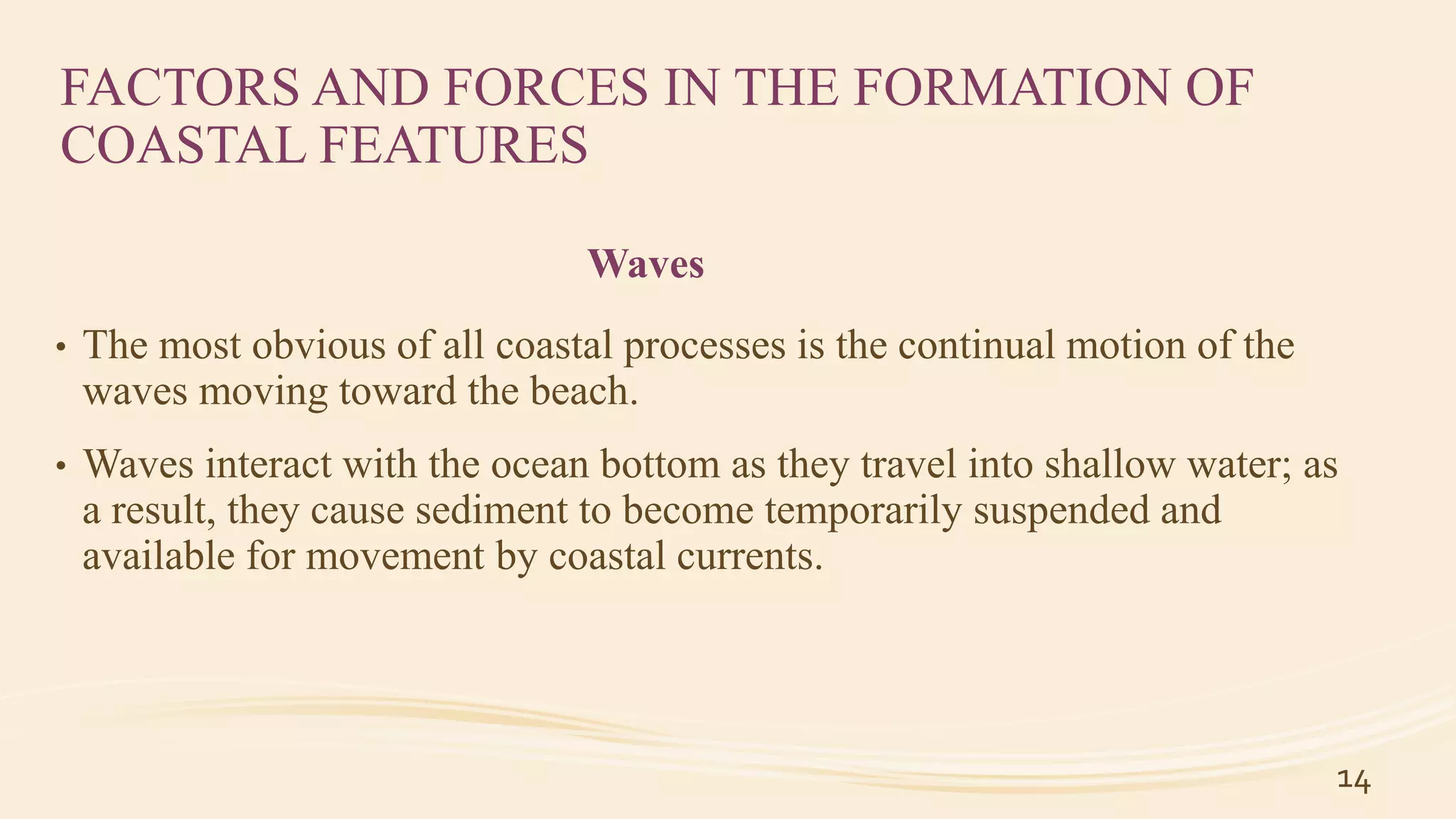 FACTORS AND FORCES IN THE FORMATION OF COASTAL FEATURES

Waves

• The most obvious of all coastal processes is the continual motion of the waves moving toward the beach.

• Waves interact with the ocean bottom as they travel into shallow water; as a result, they cause sediment to become temporarily suspended and available for movement by coastal currents.

14